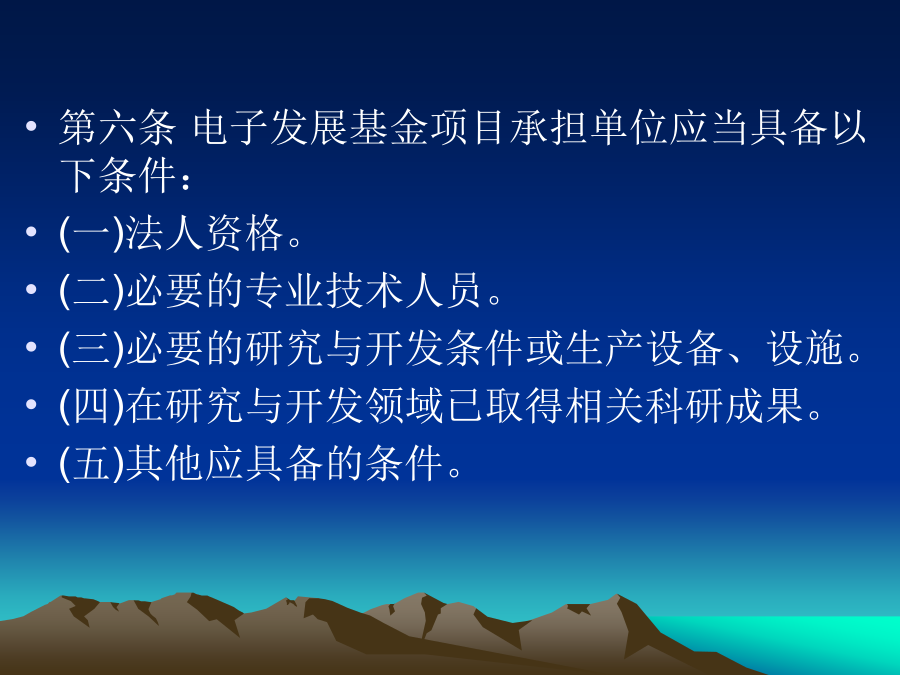 • 第六条 电子发展基金项目承担单位应当具备以下条件：
• (一)法人资格。
• (二)必要的专业技术人员。
• (三)必要的研究与开发条件或生产设备、设施。
• (四)在研究与开发领域已取得相关科研成果。
• (五)其他应具备的条件。